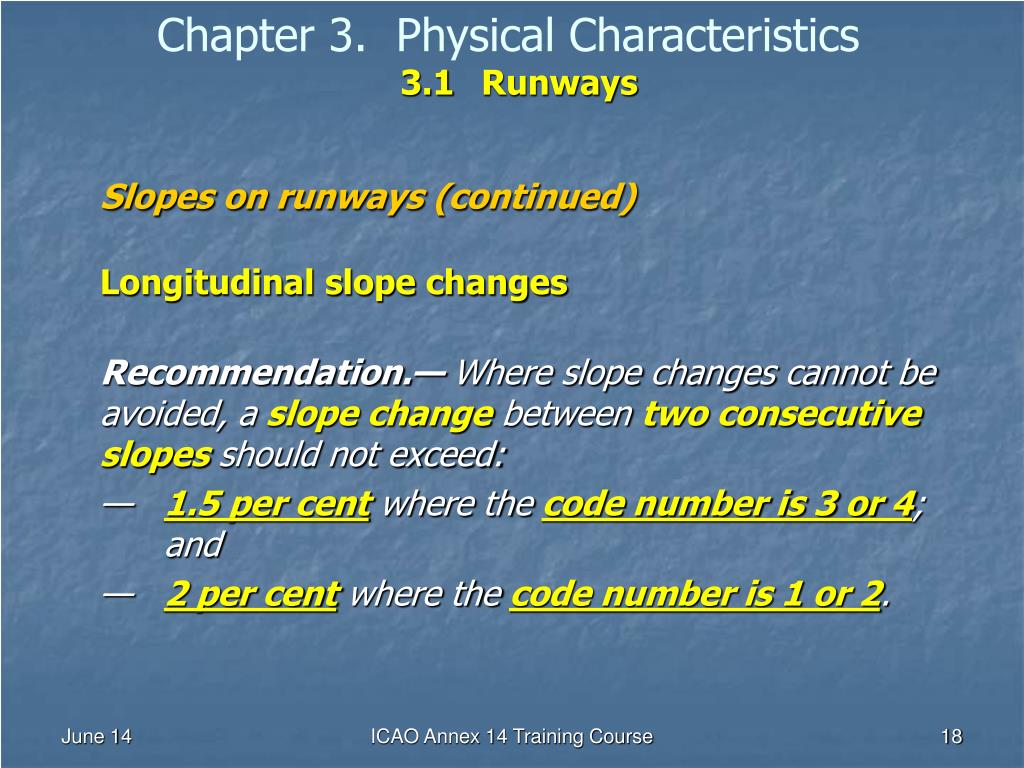 Chapter 3. Physical Characteristics
3.1 Runways

Slopes on runways (continued)

Longitudinal slope changes

Recommendation.— Where slope changes cannot be avoided, a slope change between two consecutive slopes should not exceed:

— 1.5 per cent where the code number is 3 or 4; and

— 2 per cent where the code number is 1 or 2.

June 14

ICAO Annex 14 Training Course

18